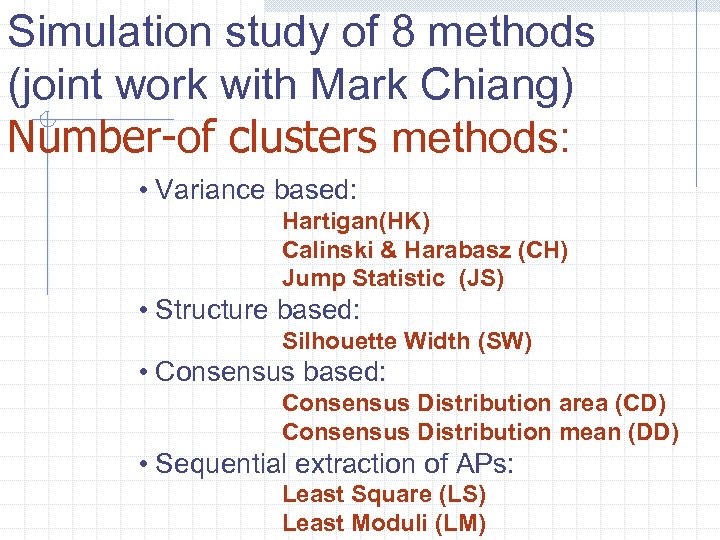 Simulation study of 8 methods
(joint work with Mark Chiang)
Number-of clusters methods:

• Variance based:
Hartigan(HK)
Calinski & Harabasz (CH)
Jump Statistic (JS)

• Structure based:
Silhouette Width (SW)

• Consensus based:
Consensus Distribution area (CD)
Consensus Distribution mean (DD)

• Sequential extraction of APs:
Least Square (LS)
Least Moduli (LM)